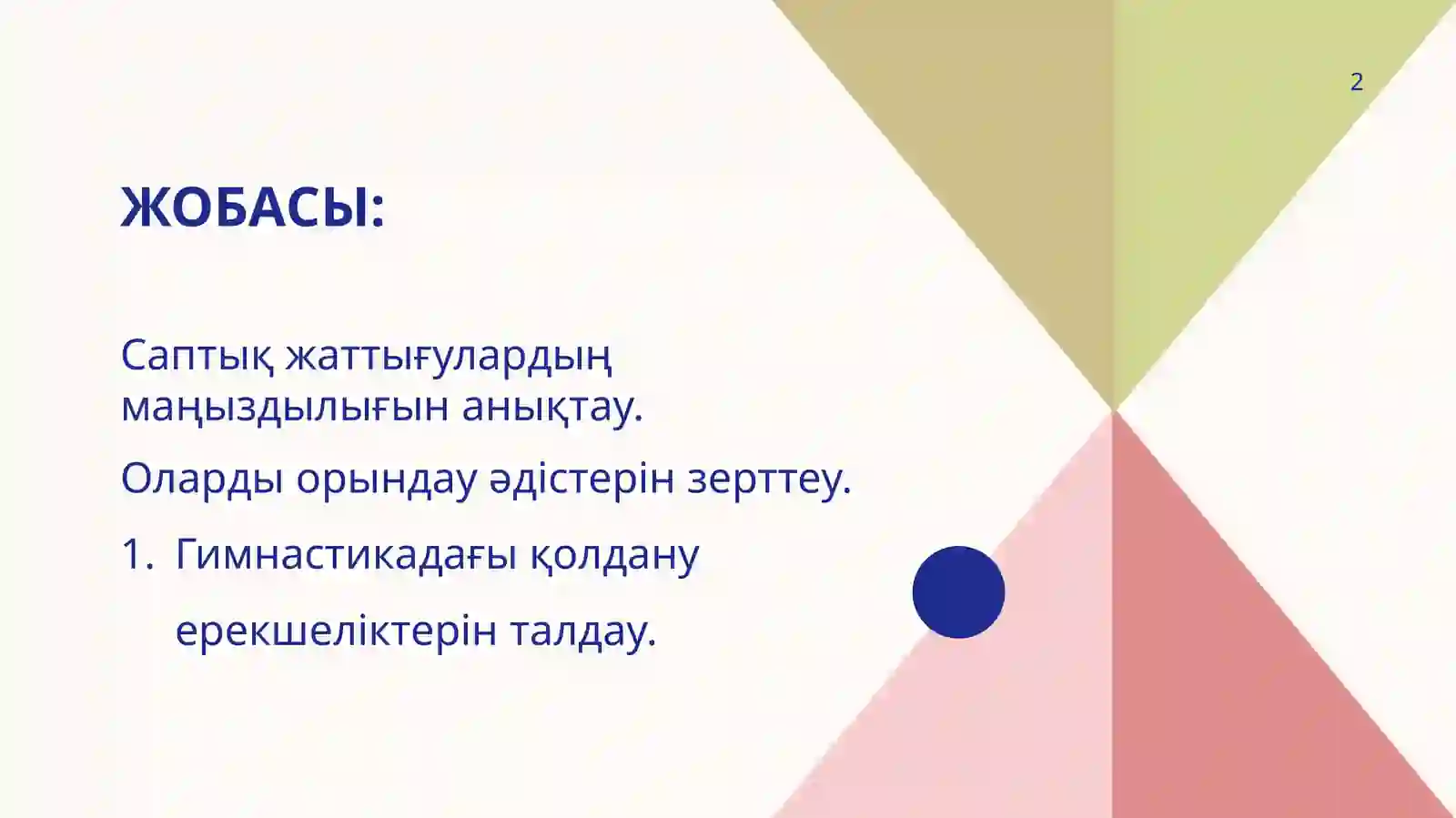 2

ЖОБАСЫ:

Саптық жаттығулардың маңыздылығын анықтау.

Оларды орындау әдістерін зерттеу.

1. Гимнастикадағы қолдану ерекшеліктерін талдау.